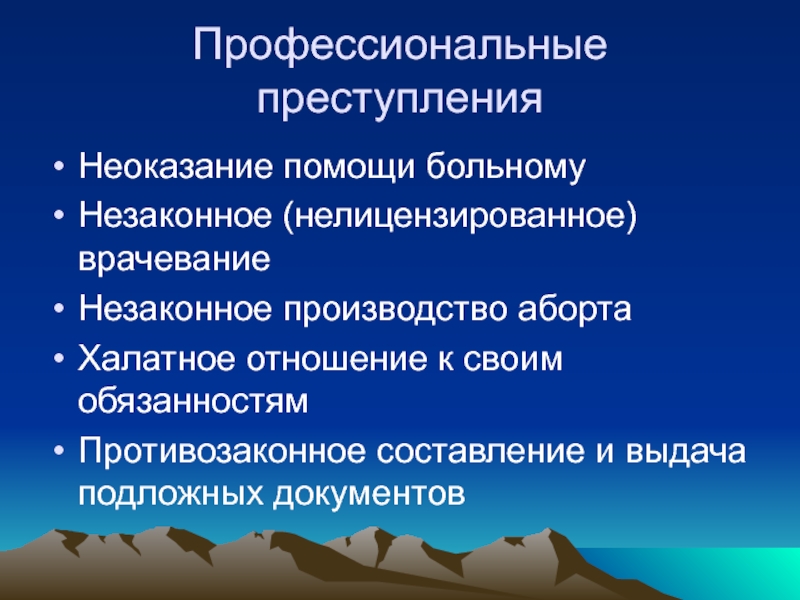 Профессиональные преступления

• Неоказание помощи больному
• Незаконное (нелицензированное) врачевание
• Незаконное производство аборта
• Халатное отношение к своим обязанностям
• Противозаконное составление и выдача подложных документов